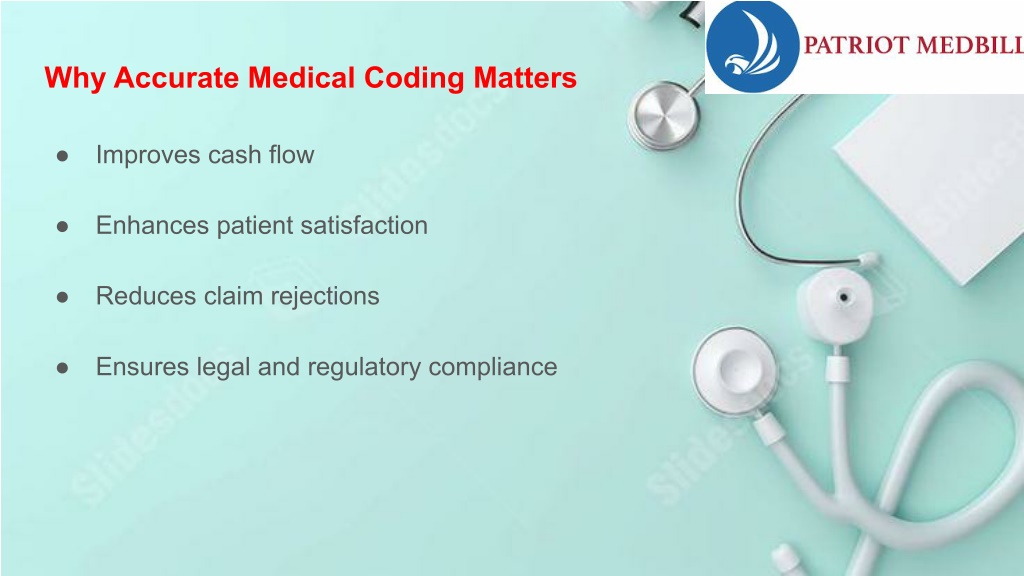 PATRIOT MEDBILL

Why Accurate Medical Coding Matters

● Improves cash flow

● Enhances patient satisfaction

● Reduces claim rejections

● Ensures legal and regulatory compliance